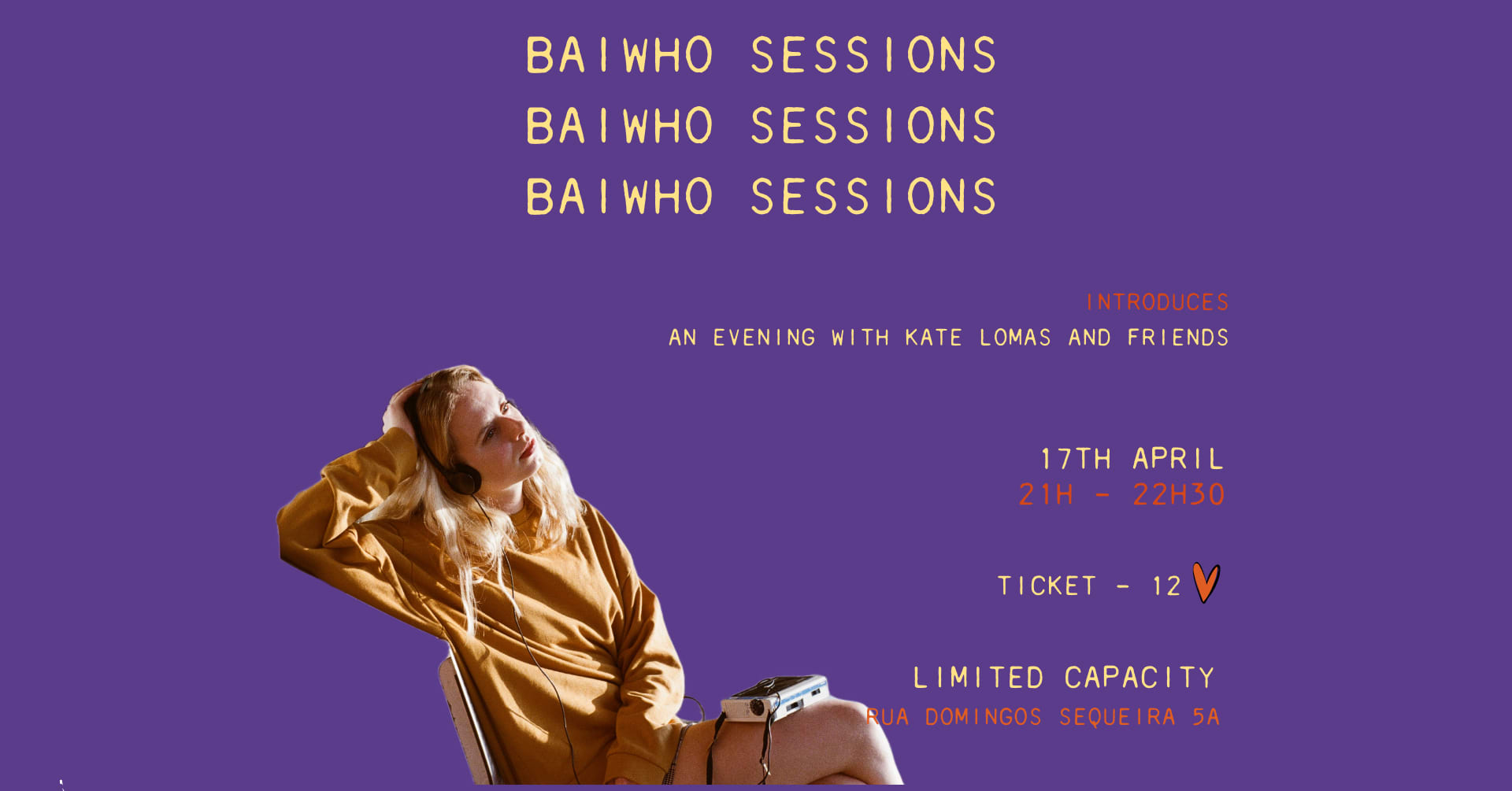 BAIWHO SESSIONS
BAIWHO SESSIONS
BAIWHO SESSIONS

INTRODUCES
AN EVENING WITH KATE LOMAS AND FRIENDS

17TH APRIL
21H - 22H30

TICKET - 12

LIMITED CAPACITY
RUA DOMINGOS SEQUEIRA 5A